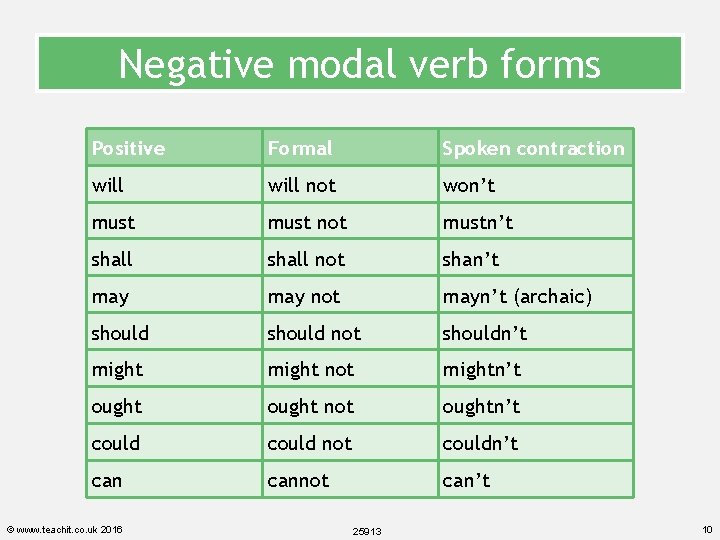 Negative modal verb forms

| Positive | Formal | Spoken contraction |
|---|---|---|
| will | will not | won’t |
| must | must not | mustn’t |
| shall | shall not | shan’t |
| may | may not | mayn’t (archaic) |
| should | should not | shouldn’t |
| might | might not | mightn’t |
| ought | ought not | oughtn’t |
| could | could not | couldn’t |
| can | cannot | can’t |

© www.teachit.co.uk 2016 25913 10